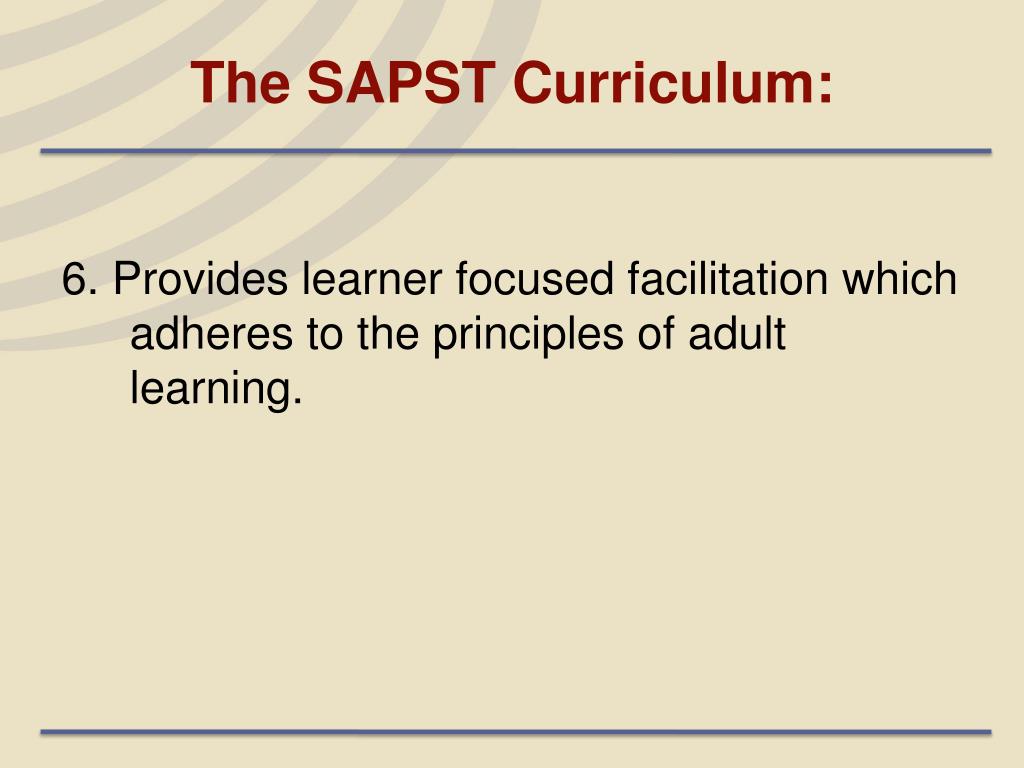 The SAPST Curriculum:

6. Provides learner focused facilitation which adheres to the principles of adult learning.